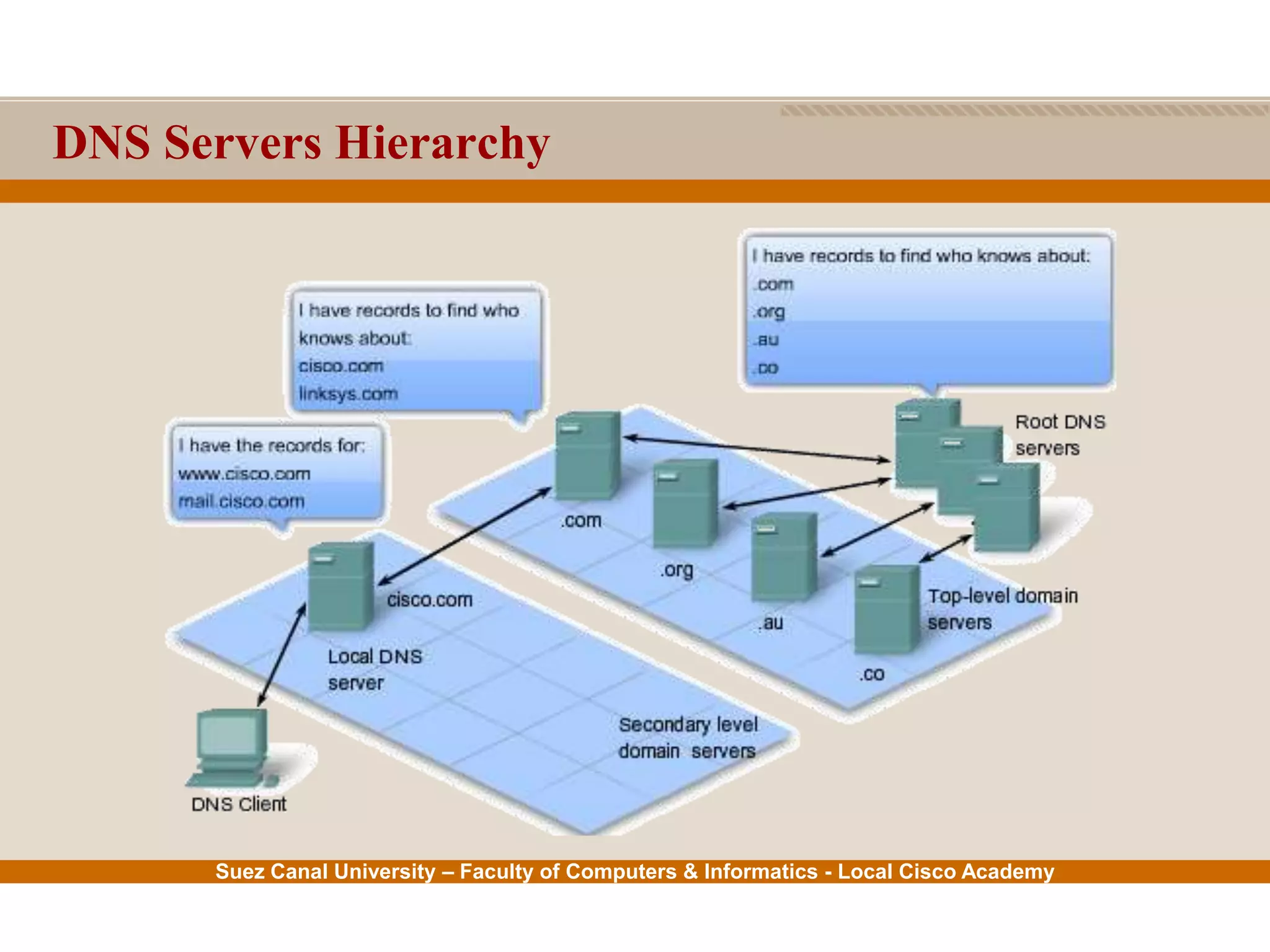 DNS Servers Hierarchy

I have records to find who knows about:
.com
.org
.au
.co

I have records to find who knows about:
cisco.com
linksys.com

I have the records for:
www.cisco.com
mail.cisco.com

Root DNS servers

.com

.org

.au

.co

Top-level domain servers

cisco.com

Local DNS server

Secondary level domain servers

DNS Client

Suez Canal University – Faculty of Computers & Informatics - Local Cisco Academy